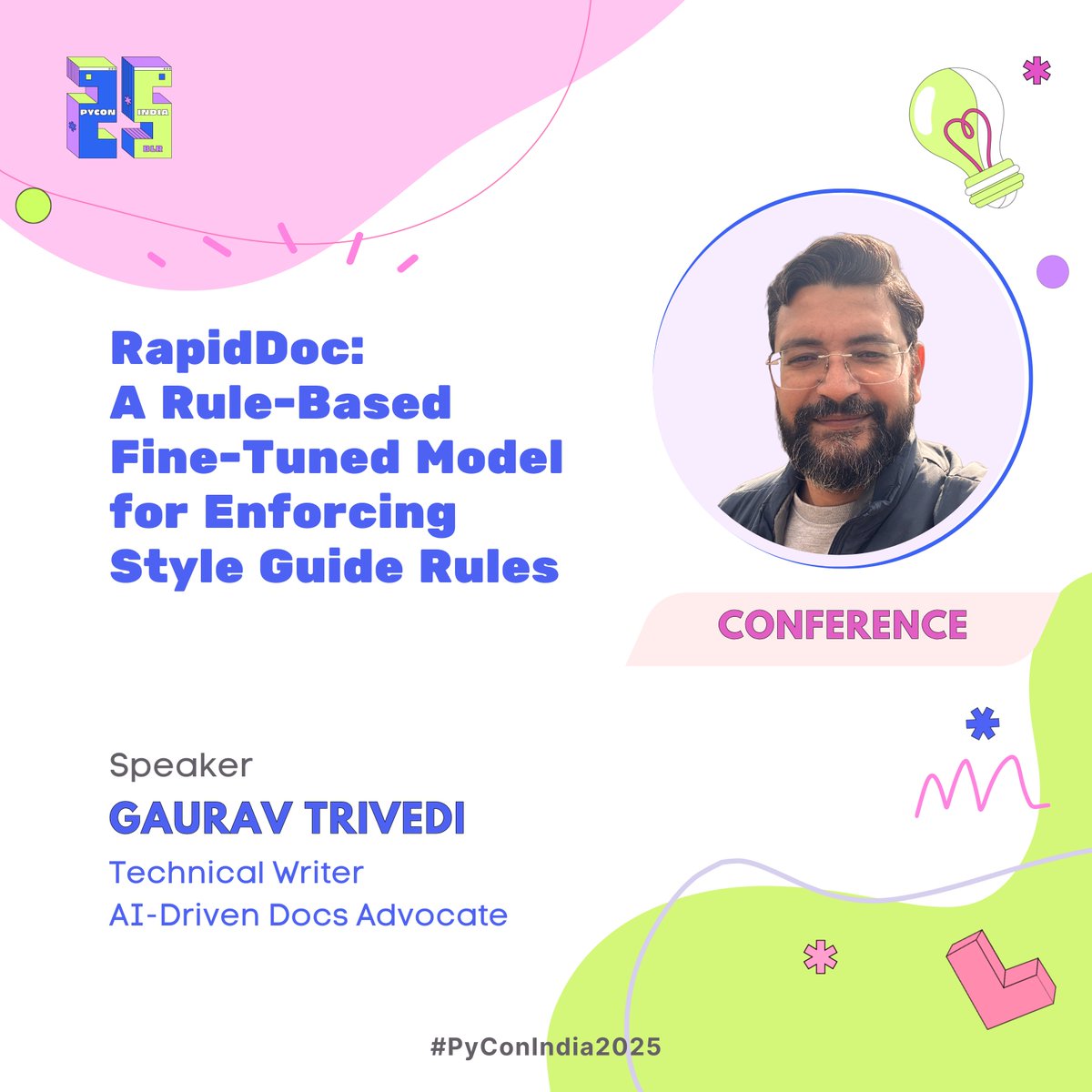 25
PYCON INDIA
BLR

RapidDoc:
A Rule-Based Fine-Tuned Model for Enforcing Style Guide Rules

CONFERENCE

Speaker
GAURAV TRIVEDI
Technical Writer
AI-Driven Docs Advocate

#PyConIndia2025